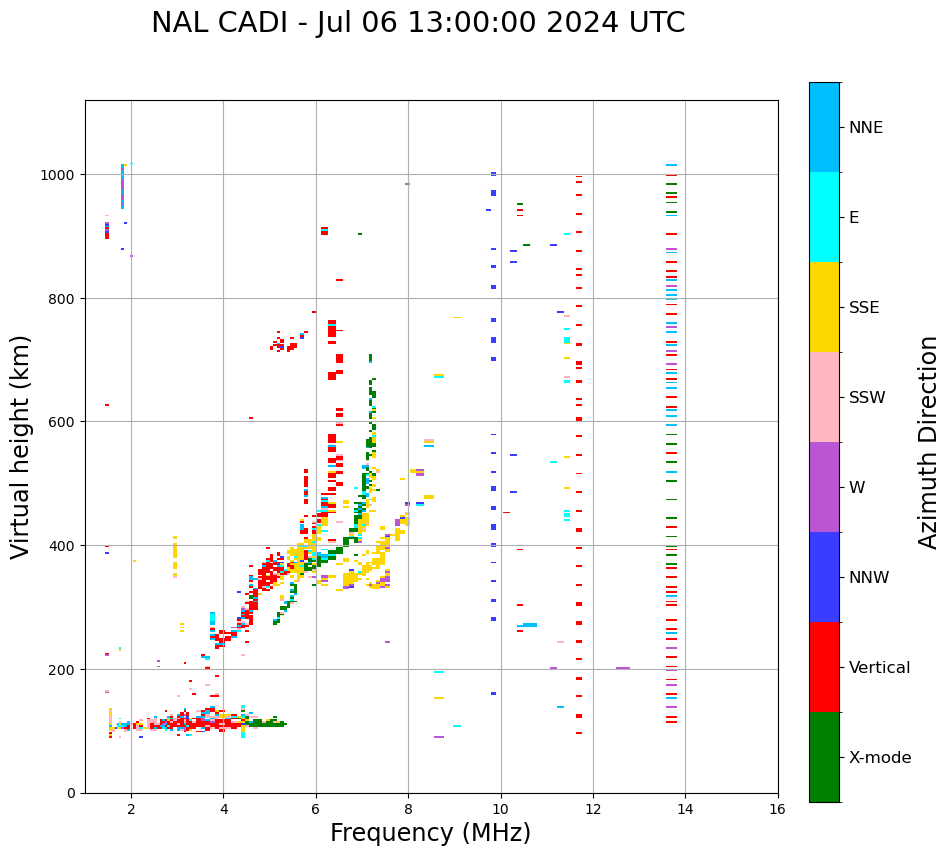 NAL CADI - Jul 06 13:00:00 2024 UTC

Virtual height (km)

1000
800
600
400
200
0

2
4
6
8
10
12
14
16

Frequency (MHz)

NNE
E
SSE
SSW
W
NNW
Vertical
X-mode

Azimuth Direction